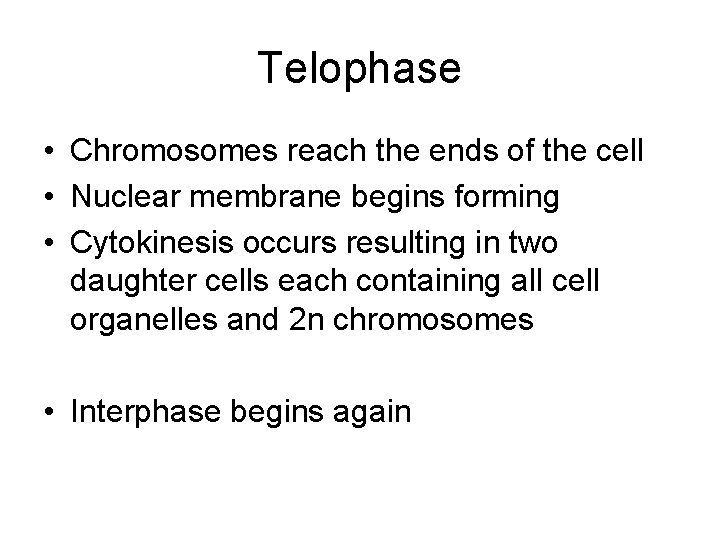 Telophase

• Chromosomes reach the ends of the cell
• Nuclear membrane begins forming
• Cytokinesis occurs resulting in two daughter cells each containing all cell organelles and 2n chromosomes

• Interphase begins again